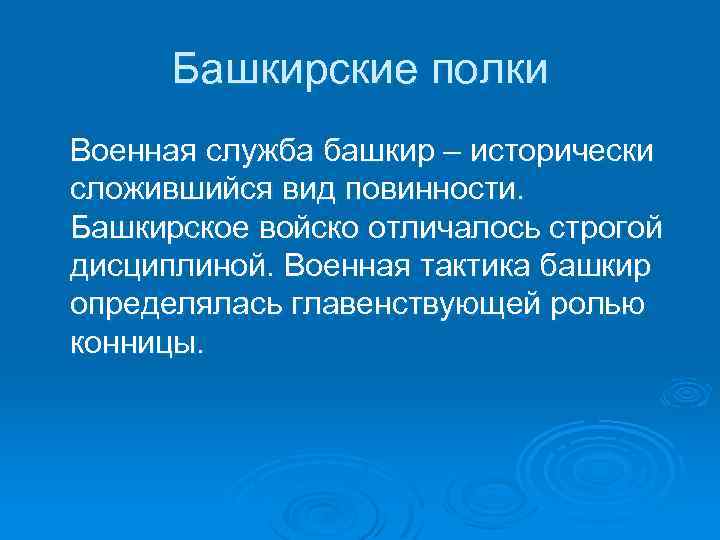 Башкирские полки

Военная служба башкир – исторически сложившийся вид повинности. Башкирское войско отличалось строгой дисциплиной. Военная тактика башкир определялась главенствующей ролью конницы.